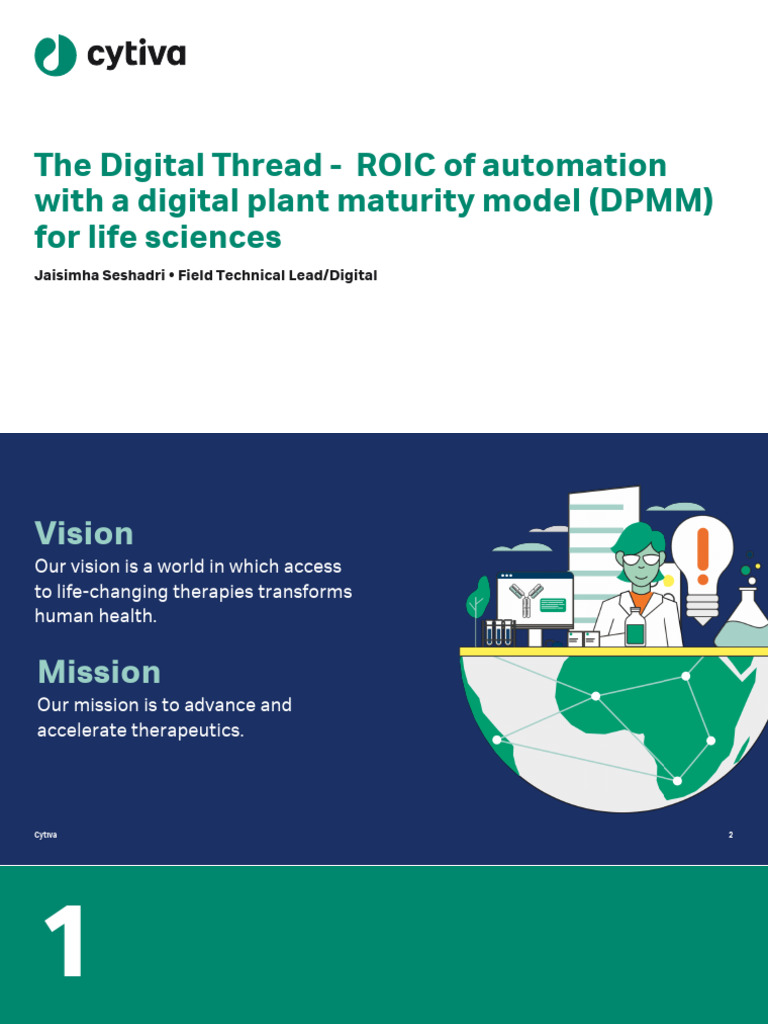 cytiva

The Digital Thread - ROIC of automation with a digital plant maturity model (DPMM) for life sciences

Jaisimha Seshadri • Field Technical Lead/Digital

Vision
Our vision is a world in which access to life-changing therapies transforms human health.

Mission
Our mission is to advance and accelerate therapeutics.

Cytiva

2

1